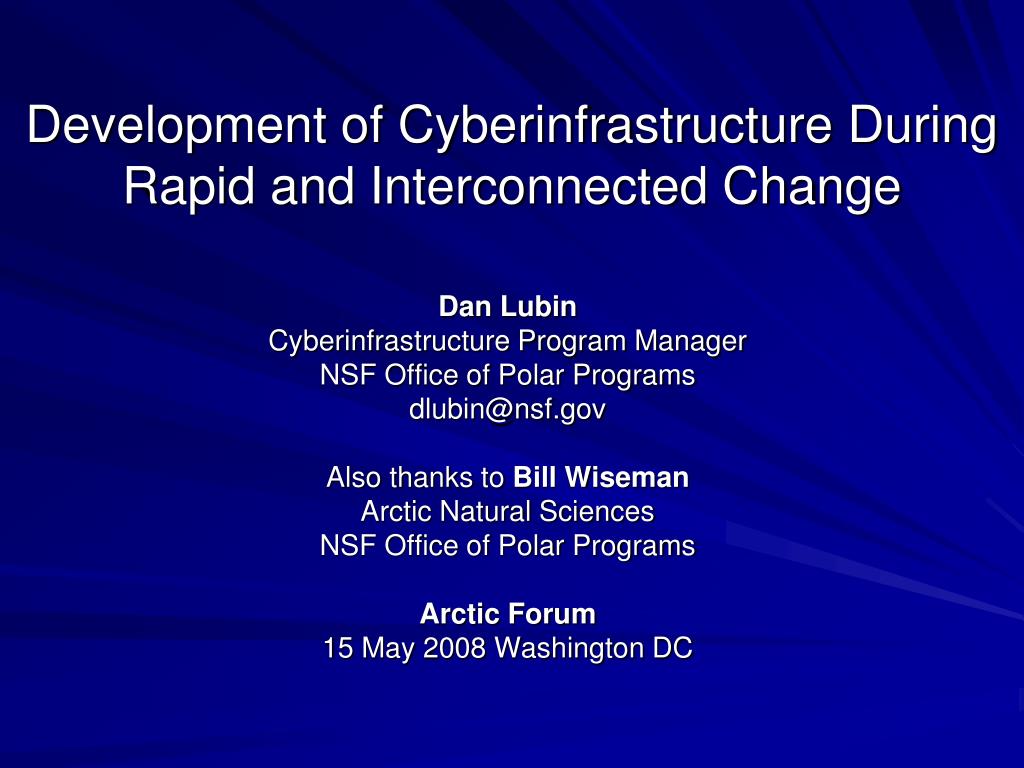 Development of Cyberinfrastructure During Rapid and Interconnected Change

Dan Lubin
Cyberinfrastructure Program Manager
NSF Office of Polar Programs
dlubin@nsf.gov

Also thanks to Bill Wiseman
Arctic Natural Sciences
NSF Office of Polar Programs

Arctic Forum
15 May 2008 Washington DC